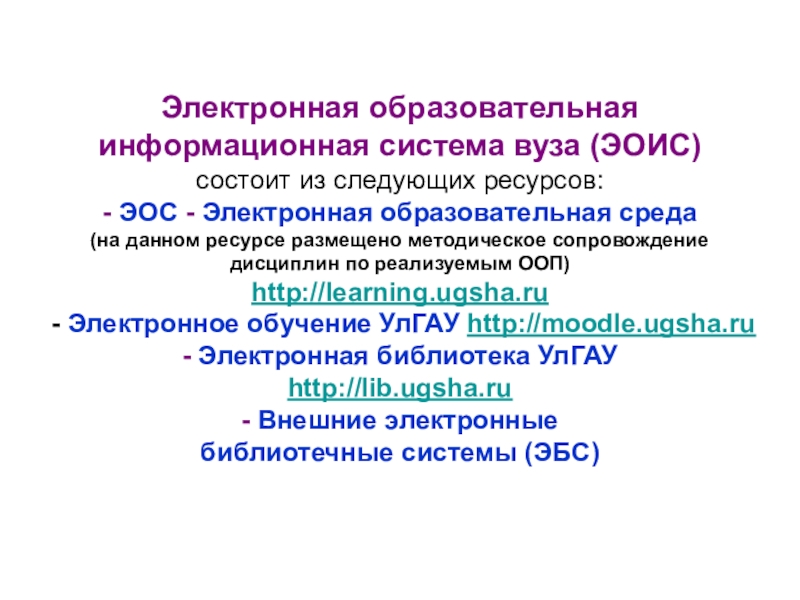 Электронная образовательная информационная система вуза (ЭОИС)
состоит из следующих ресурсов:
- ЭОС - Электронная образовательная среда
(на данном ресурсе размещено методическое сопровождение дисциплин по реализуемым ООП)
http://learning.ugsha.ru
- Электронное обучение УлГАУ http://moodle.ugsha.ru
- Электронная библиотека УлГАУ
http://lib.ugsha.ru
- Внешние электронные библиотечные системы (ЭБС)